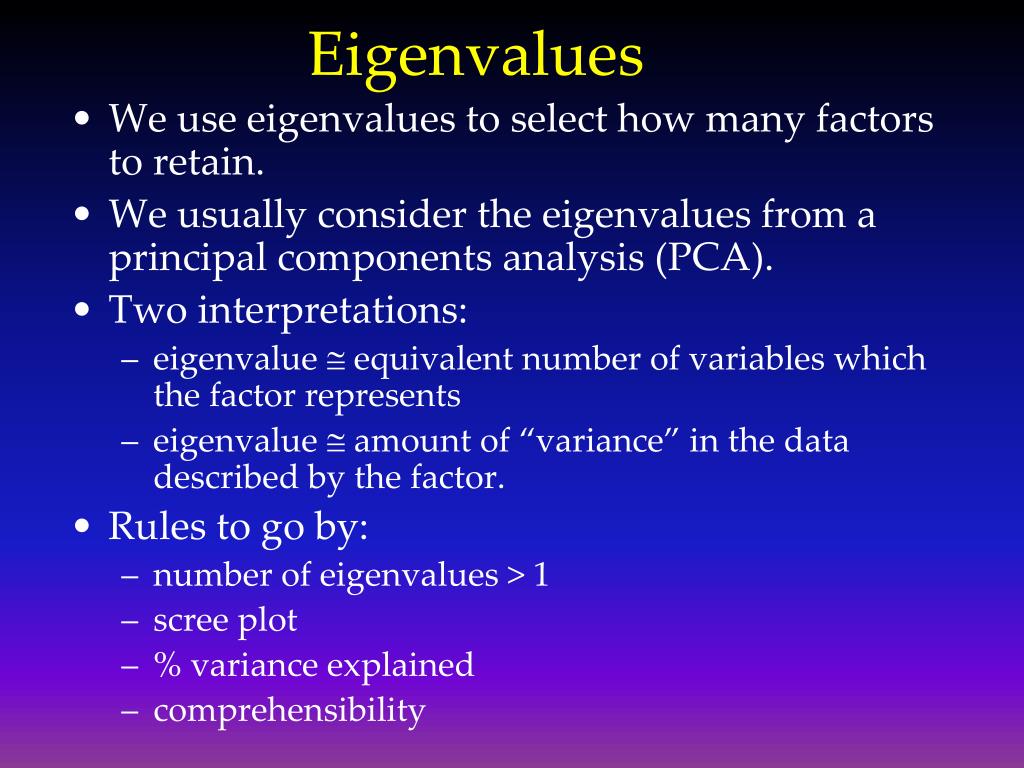 Eigenvalues

• We use eigenvalues to select how many factors to retain.
• We usually consider the eigenvalues from a principal components analysis (PCA).
• Two interpretations:
  – eigenvalue $\cong$ equivalent number of variables which the factor represents
  – eigenvalue $\cong$ amount of “variance” in the data described by the factor.
• Rules to go by:
  – number of eigenvalues > 1
  – scree plot
  – % variance explained
  – comprehensibility